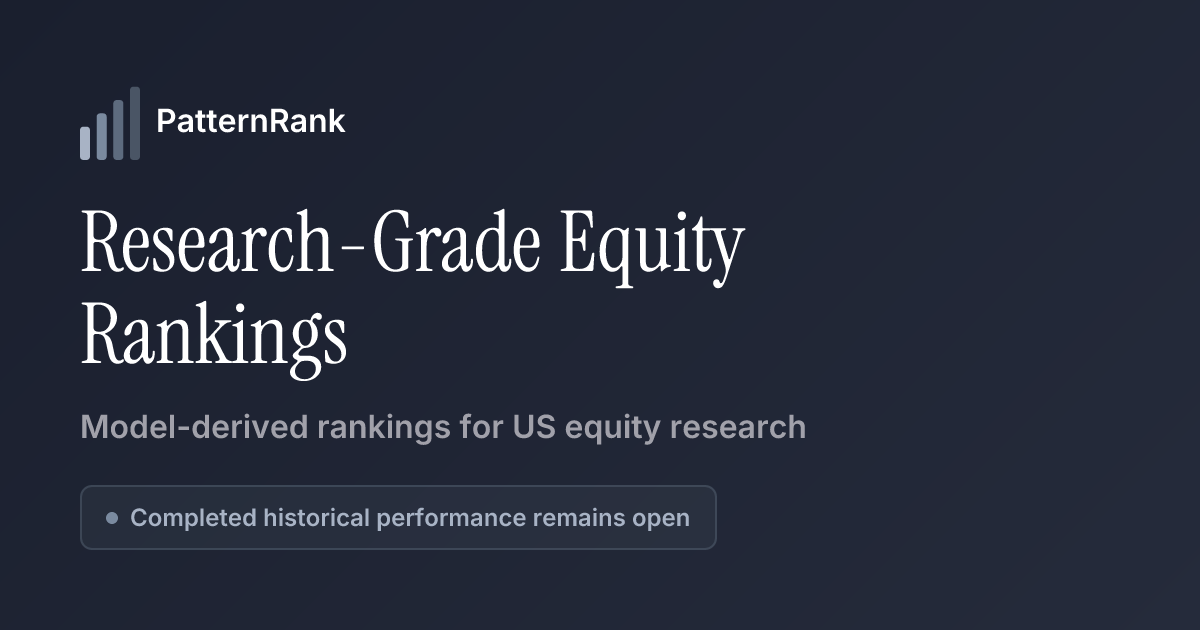 PatternRank

Research-Grade Equity Rankings

Model-derived rankings for US equity research

Completed historical performance remains open